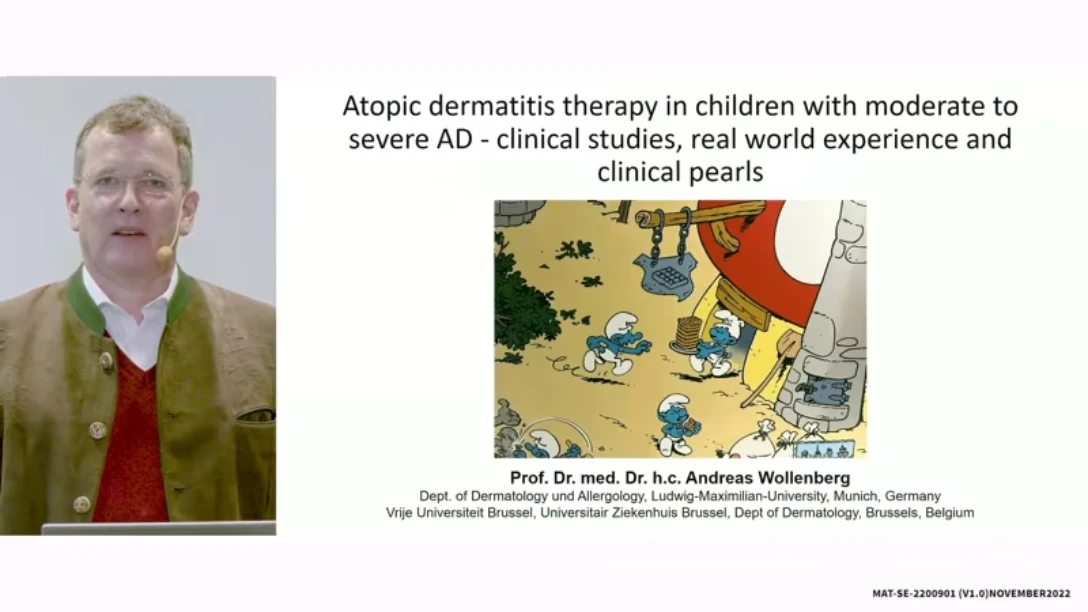 Atopic dermatitis therapy in children with moderate to severe AD - clinical studies, real world experience and clinical pearls

Prof. Dr. med. Dr. h.c. Andreas Wollenberg
Dept. of Dermatology und Allergology, Ludwig-Maximilian-University, Munich, Germany
Vrije Universiteit Brussel, Universitair Ziekenhuis Brussel, Dept of Dermatology, Brussels, Belgium

MAT-SE-2200901 (V1.0)NOVEMBER2022